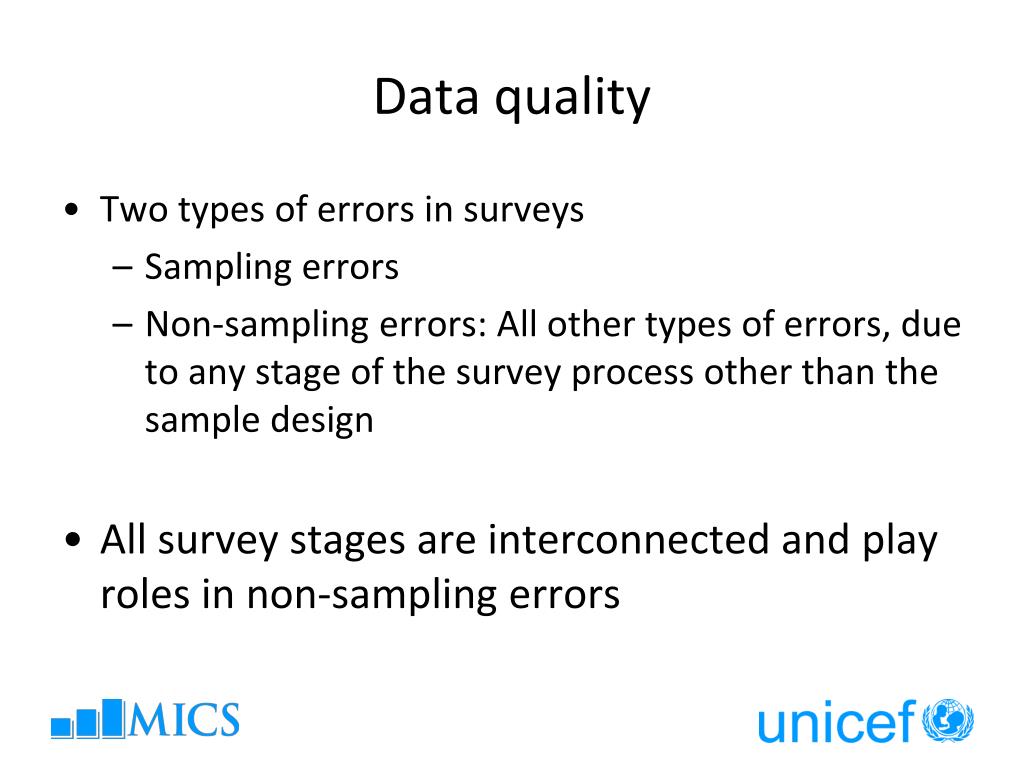 Data quality

• Two types of errors in surveys
– Sampling errors
– Non-sampling errors: All other types of errors, due to any stage of the survey process other than the sample design

• All survey stages are interconnected and play roles in non-sampling errors

MICS

unicef